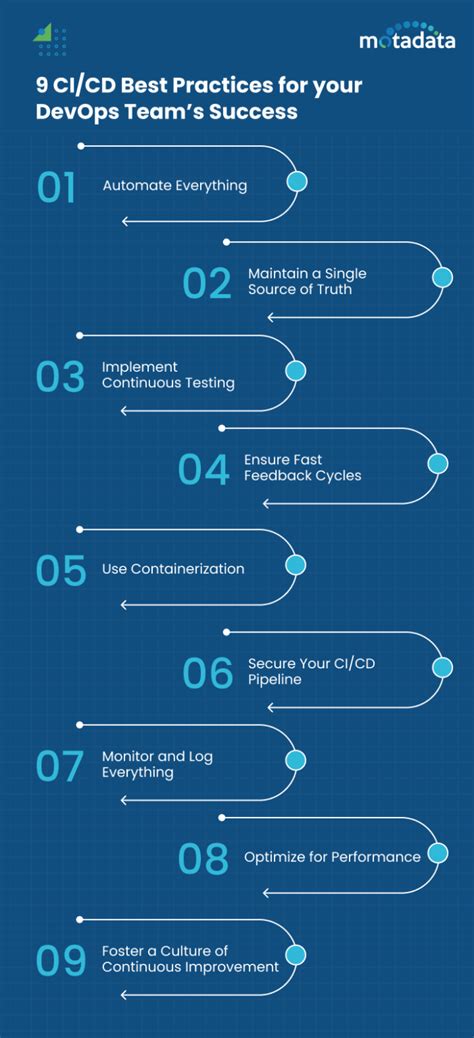 motadata

9 CI/CD Best Practices for your DevOps Team's Success

01 Automate Everything

02 Maintain a Single Source of Truth

03 Implement Continuous Testing

04 Ensure Fast Feedback Cycles

05 Use Containerization

06 Secure Your CI/CD Pipeline

07 Monitor and Log Everything

08 Optimize for Performance

09 Foster a Culture of Continuous Improvement